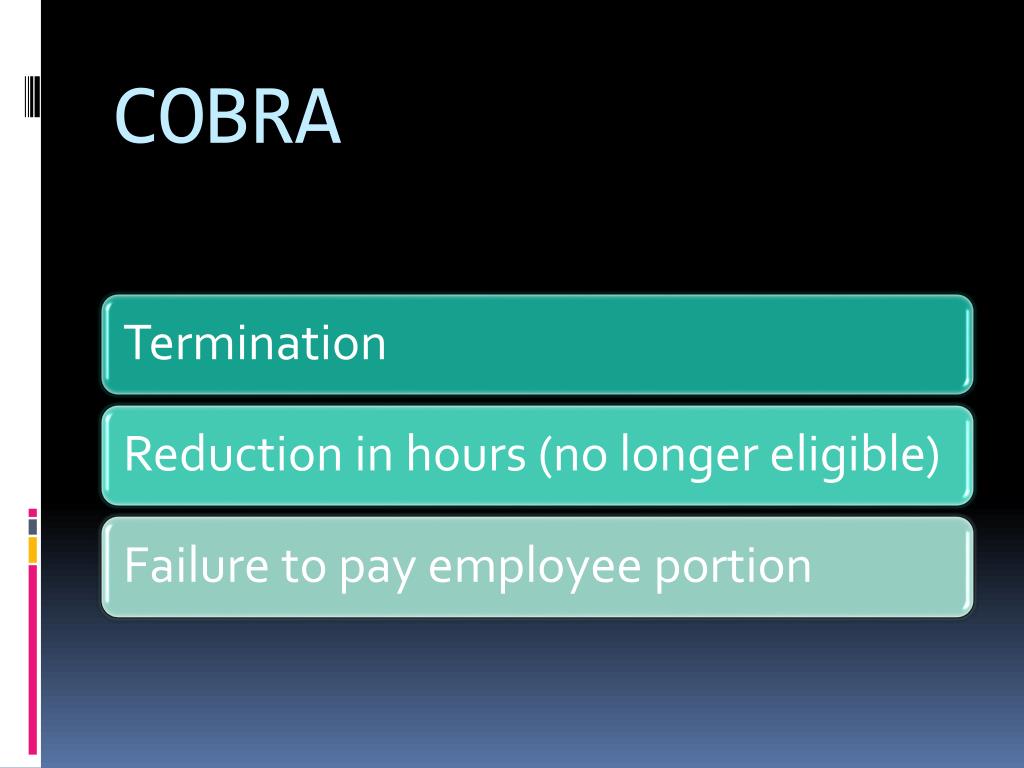 COBRA

Termination

Reduction in hours (no longer eligible)

Failure to pay employee portion